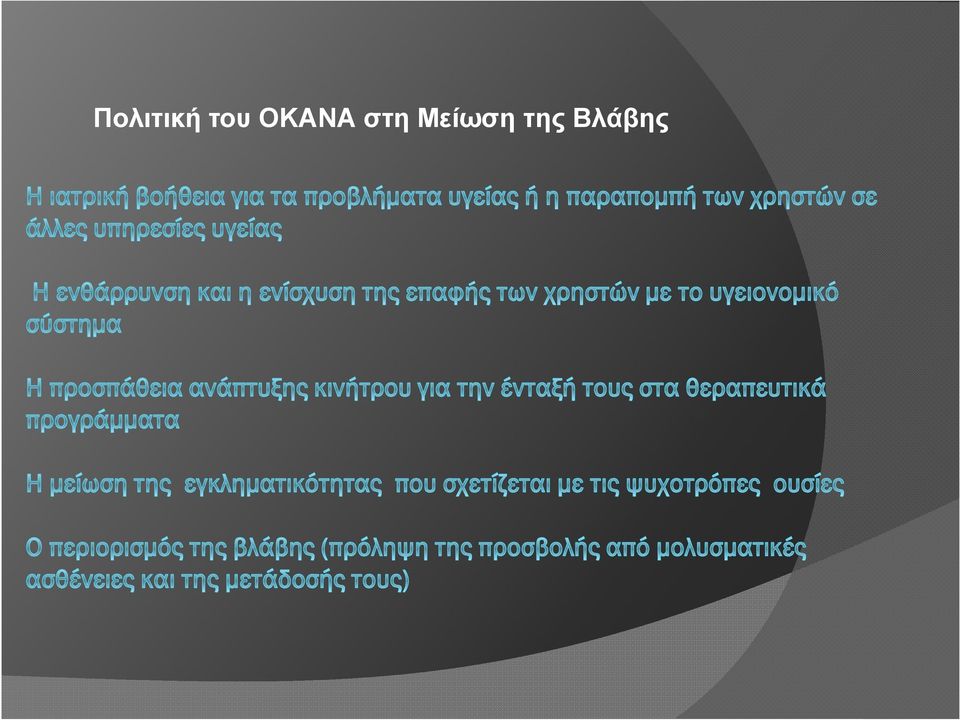 Πολιτική του ΟΚΑΝΑ στη Μείωση της Βλάβης

Η ιατρική βοήθεια για τα προβλήματα υγείας ή η παραπομπή των χρηστών σε άλλες υπηρεσίες υγείας

Η ενθάρρυνση και η ενίσχυση της επαφής των χρηστών με το υγειονομικό σύστημα

Η προσπάθεια ανάπτυξης κινήτρου για την ένταξή τους στα θεραπευτικά προγράμματα

Η μείωση της εγκληματικότητας που σχετίζεται με τις ψυχοτρόπες ουσίες

Ο περιορισμός της βλάβης (πρόληψη της προσβολής από μολυσματικές ασθένειες και της μετάδοσής τους)